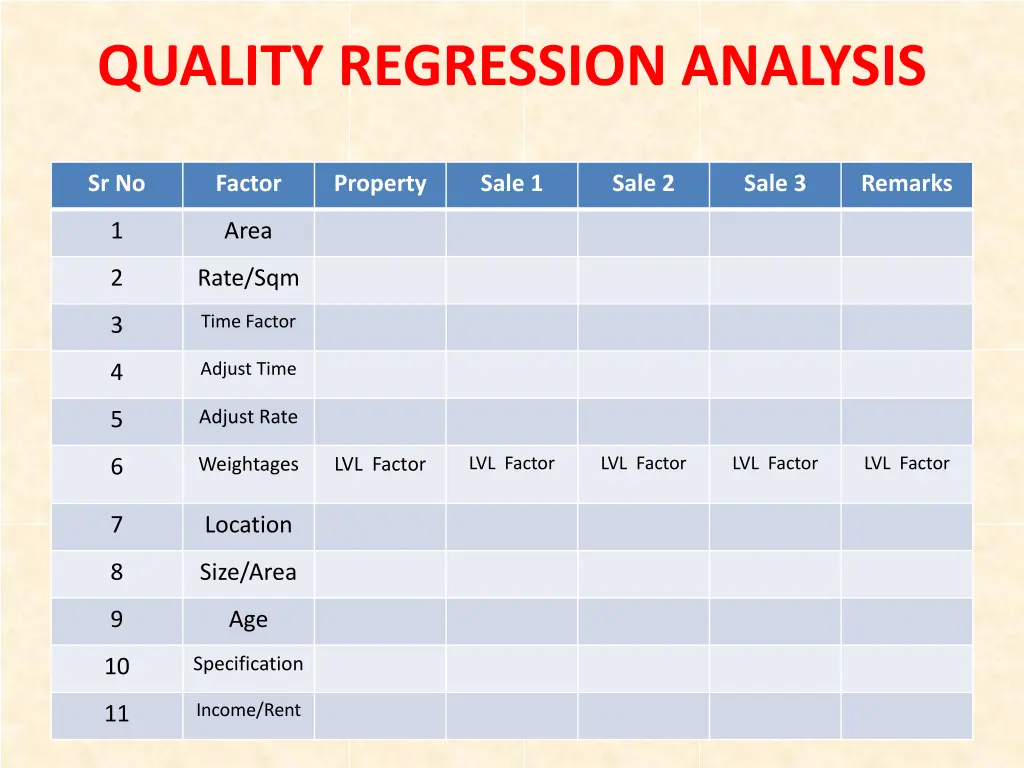 QUALITY REGRESSION ANALYSIS

| Sr No | Factor | Property | Sale 1 | Sale 2 | Sale 3 | Remarks |
|---|---|---|---|---|---|---|
| 1 | Area | | | | | |
| 2 | Rate/Sqm | | | | | |
| 3 | Time Factor | | | | | |
| 4 | Adjust Time | | | | | |
| 5 | Adjust Rate | | | | | |
| 6 | Weightages | LVL Factor | LVL Factor | LVL Factor | LVL Factor | LVL Factor |
| 7 | Location | | | | | |
| 8 | Size/Area | | | | | |
| 9 | Age | | | | | |
| 10 | Specification | | | | | |
| 11 | Income/Rent | | | | | |